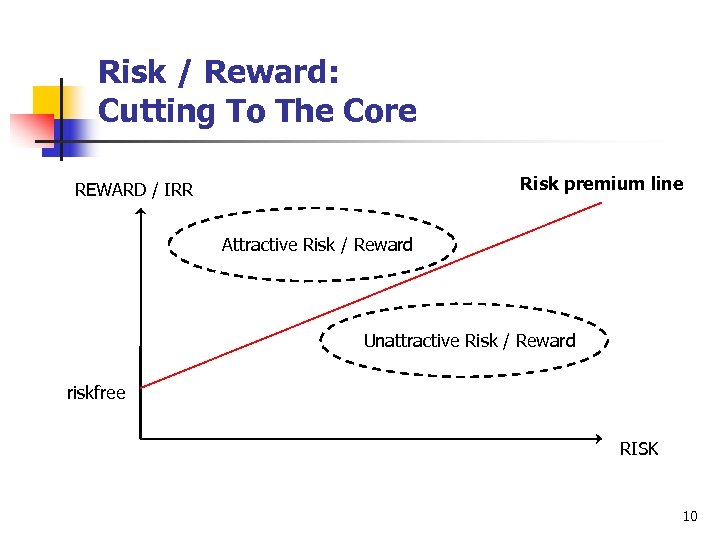 Risk / Reward:
Cutting To The Core

REWARD / IRR

Risk premium line

Attractive Risk / Reward

Unattractive Risk / Reward

riskfree

RISK

10